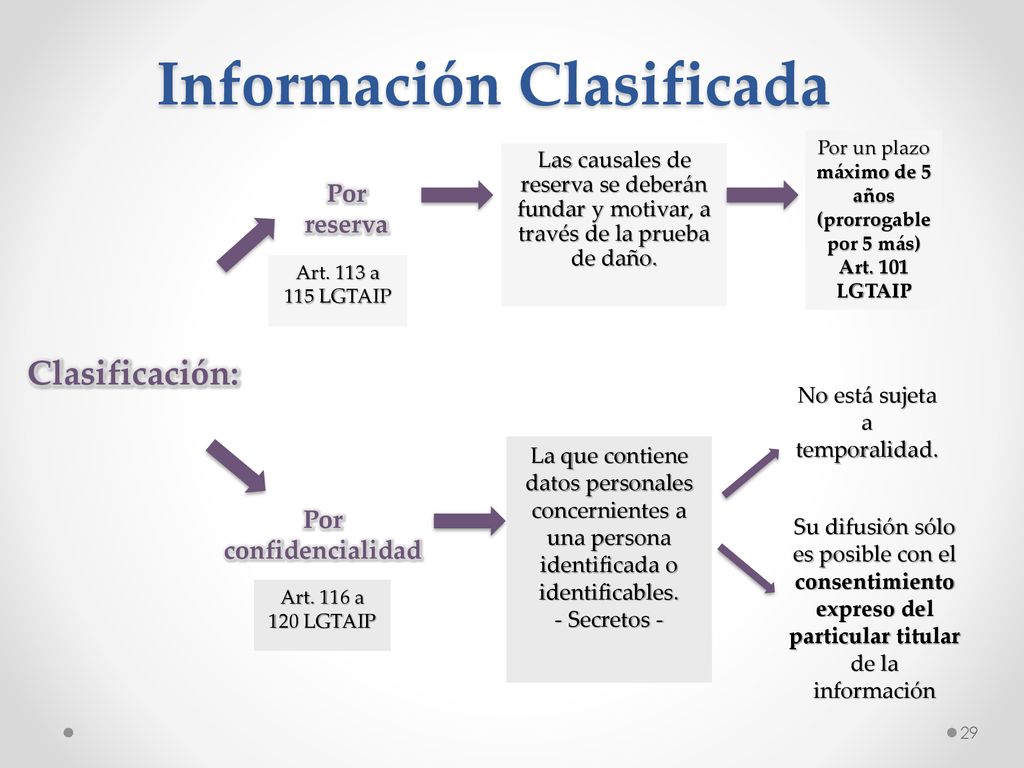 Información Clasificada

Clasificación:

Por reserva

Art. 113 a 115 LGTAIP

Las causales de reserva se deberán fundar y motivar, a través de la prueba de daño.

Por un plazo máximo de 5 años (prorrogable por 5 más) Art. 101 LGTAIP

Por confidencialidad

Art. 116 a 120 LGTAIP

La que contiene datos personales concernientes a una persona identificada o identificables.
- Secretos -

No está sujeta a temporalidad.

Su difusión sólo es posible con el consentimiento expreso del particular titular de la información

29